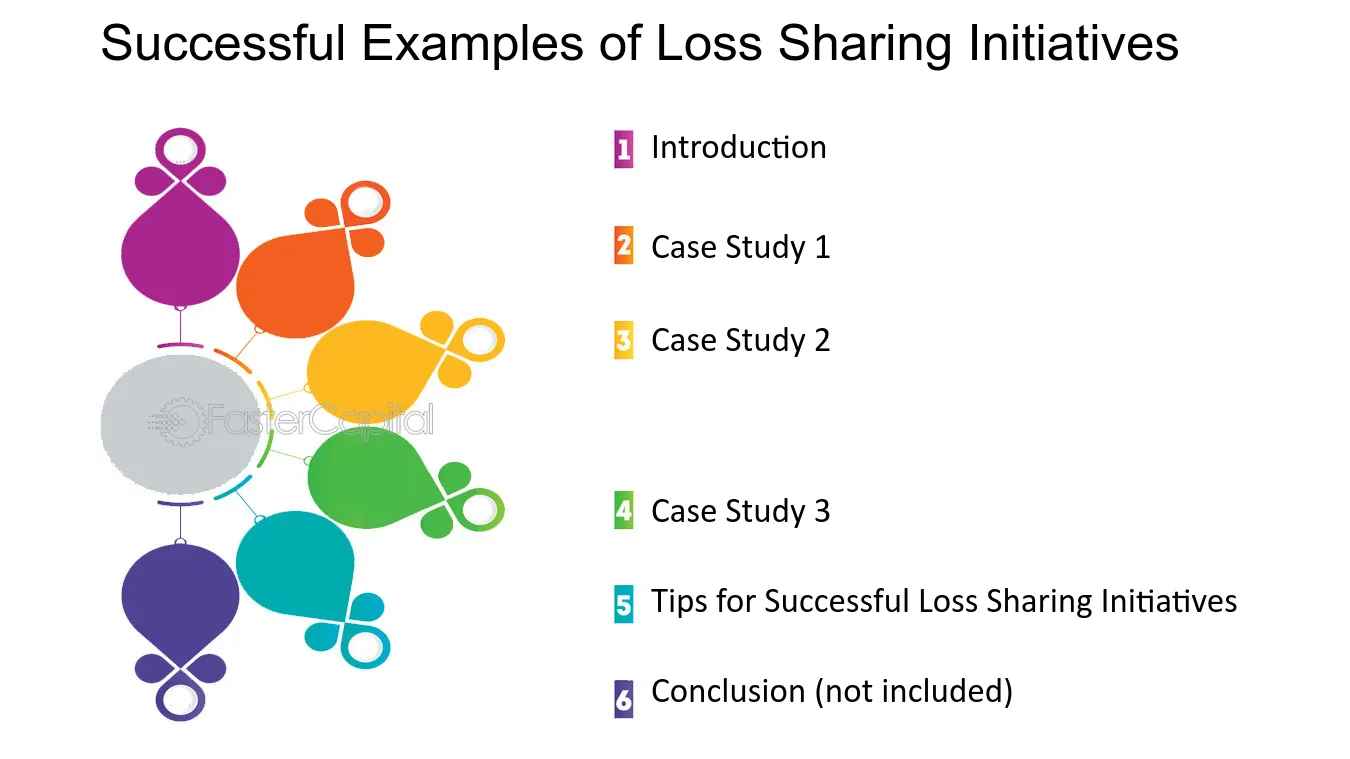 Successful Examples of Loss Sharing Initiatives

1 Introduction

2 Case Study 1

3 Case Study 2

4 Case Study 3

5 Tips for Successful Loss Sharing Initiatives

6 Conclusion (not included)

FasterCapital